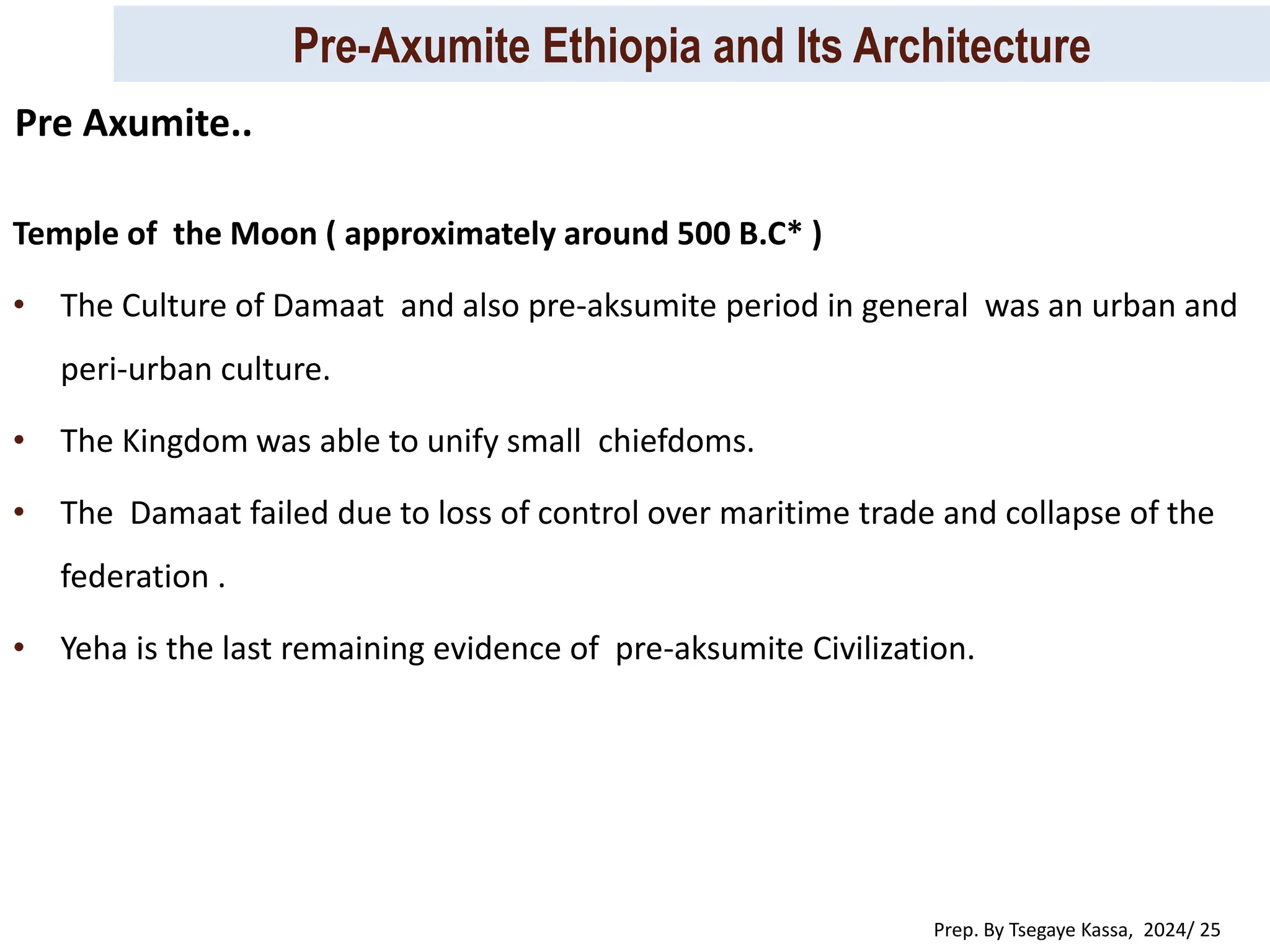 Pre-Axumite Ethiopia and Its Architecture

Pre Axumite..

Temple of the Moon ( approximately around 500 B.C* )

• The Culture of Damaat and also pre-aksumite period in general was an urban and peri-urban culture.

• The Kingdom was able to unify small chiefdoms.

• The Damaat failed due to loss of control over maritime trade and collapse of the federation .

• Yeha is the last remaining evidence of pre-aksumite Civilization.

Prep. By Tsegaye Kassa, 2024/ 25